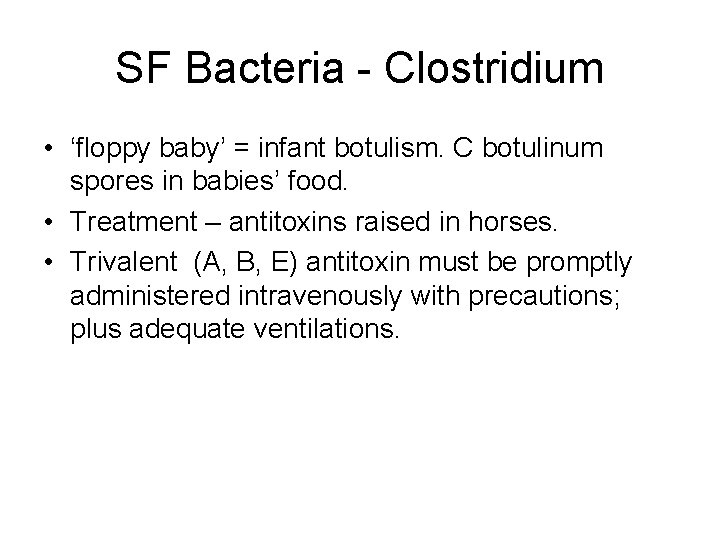 SF Bacteria - Clostridium

• ‘floppy baby’ = infant botulism. C botulinum spores in babies’ food.
• Treatment – antitoxins raised in horses.
• Trivalent (A, B, E) antitoxin must be promptly administered intravenously with precautions; plus adequate ventilations.